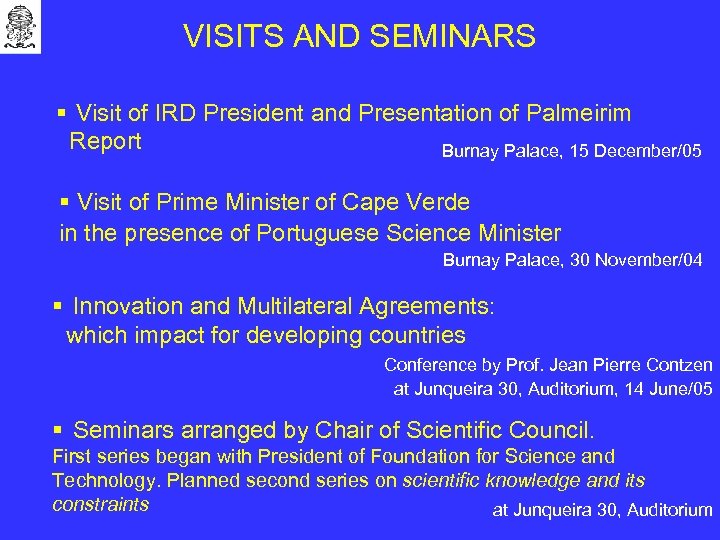 VISITS AND SEMINARS

▪ Visit of IRD President and Presentation of Palmeirim Report

Burnay Palace, 15 December/05

▪ Visit of Prime Minister of Cape Verde in the presence of Portuguese Science Minister

Burnay Palace, 30 November/04

▪ Innovation and Multilateral Agreements: which impact for developing countries

Conference by Prof. Jean Pierre Contzen at Junqueira 30, Auditorium, 14 June/05

▪ Seminars arranged by Chair of Scientific Council.
First series began with President of Foundation for Science and Technology. Planned second series on scientific knowledge and its constraints

at Junqueira 30, Auditorium